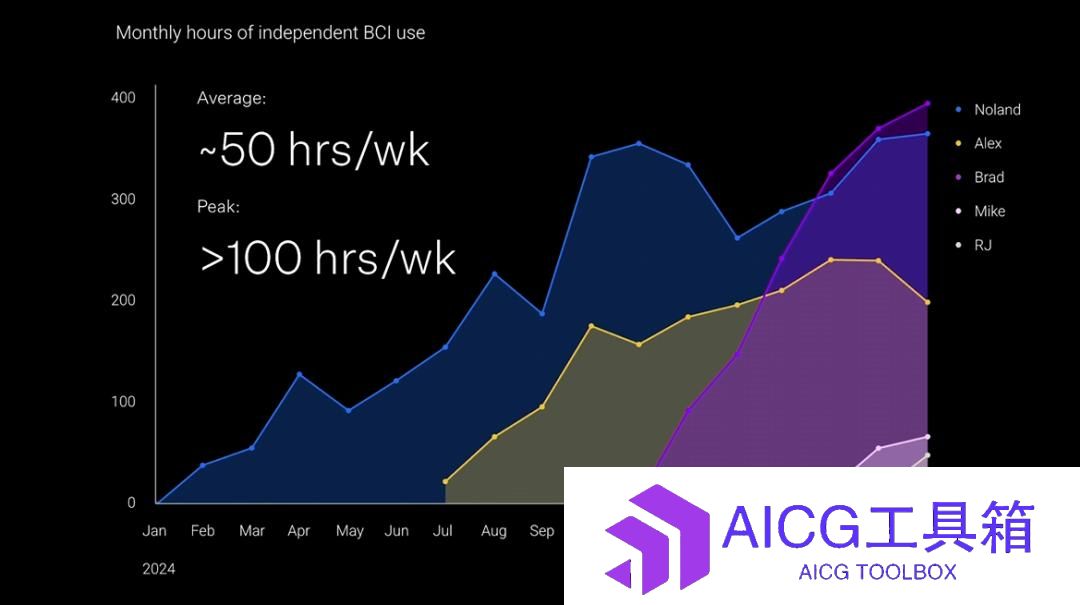 Monthly hours of independent BCI use

Average:

~50 hrs/wk

Peak:

>100 hrs/wk

400
300
200
100
0

Jan Feb Mar Apr May Jun Jul Aug Sep

2024

Noland
Alex
Brad
Mike
RJ

AICG工具箱
AICG TOOLBOX